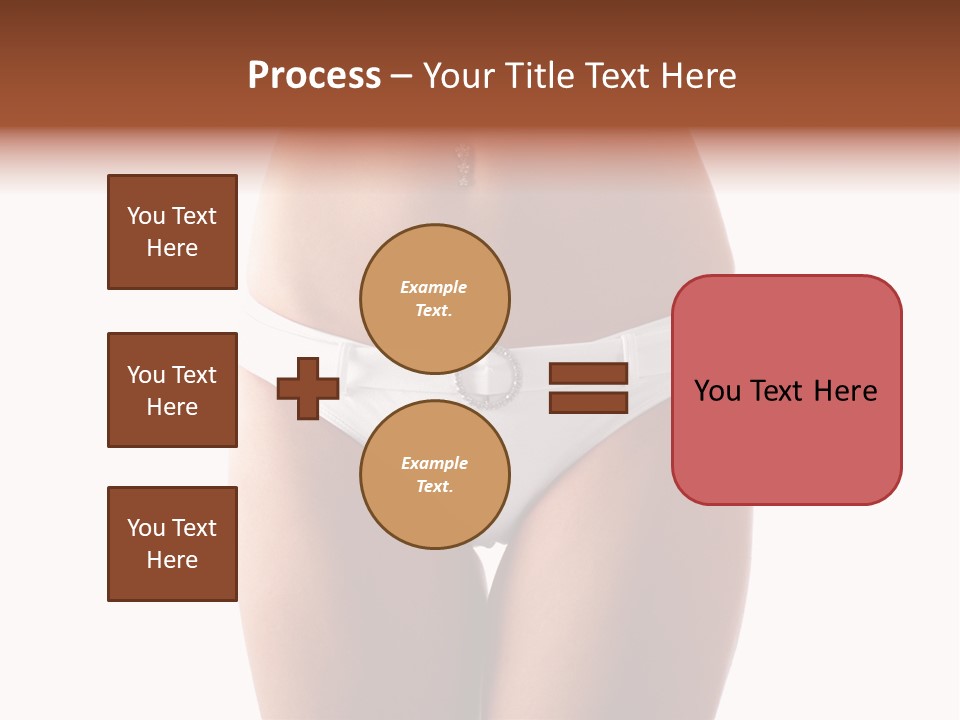 Process – Your Title Text Here

You Text Here

You Text Here

You Text Here

Example Text.

Example Text.

You Text Here